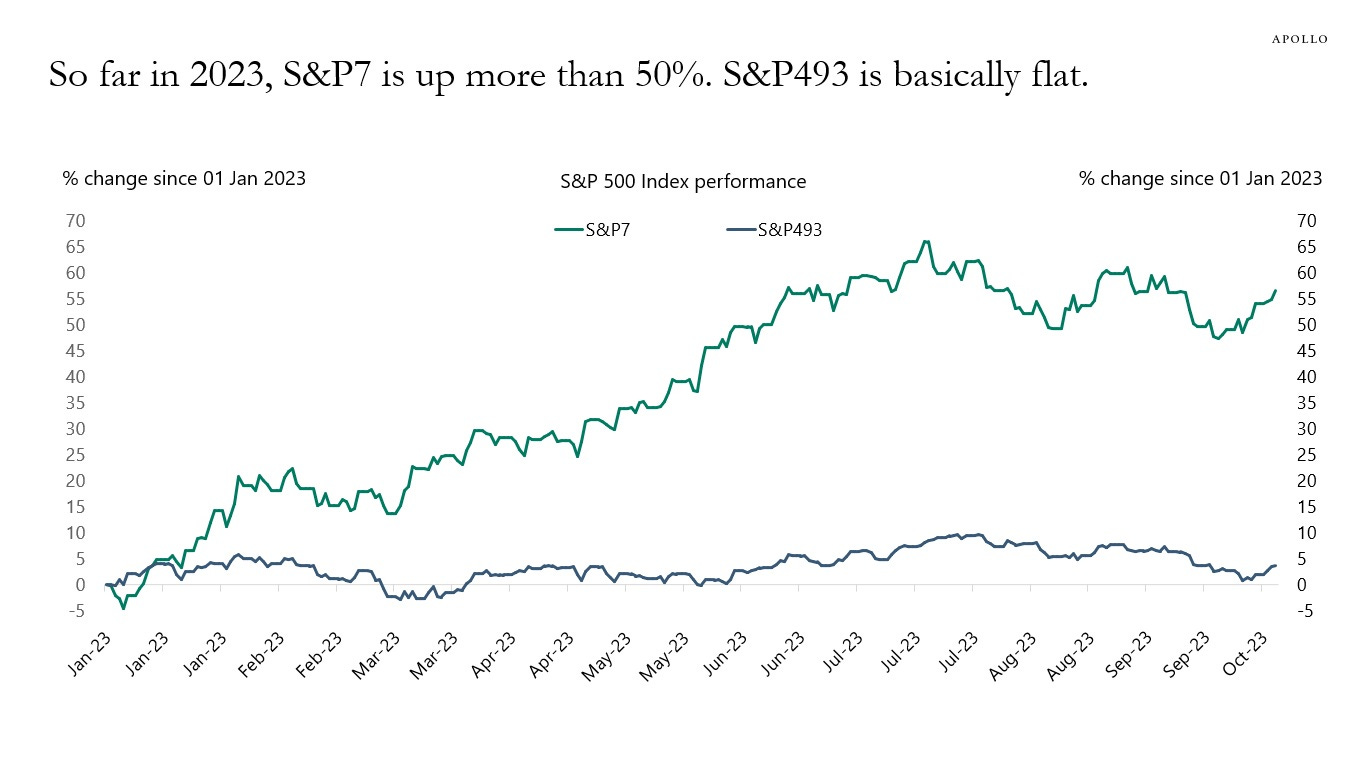 APOLLO

So far in 2023, S&P7 is up more than 50%. S&P493 is basically flat.

% change since 01 Jan 2023

S&P 500 Index performance

% change since 01 Jan 2023

S&P7

S&P493

70
65
60
55
50
45
40
35
30
25
20
15
10
5
0
-5

70
65
60
55
50
45
40
35
30
25
20
15
10
5
0
-5

Jan-23
Jan-23
Jan-23
Feb-23
Feb-23
Mar-23
Mar-23
Apr-23
Apr-23
May-23
May-23
Jun-23
Jun-23
Jul-23
Jul-23
Jul-23
Aug-23
Aug-23
Sep-23
Sep-23
Oct-23